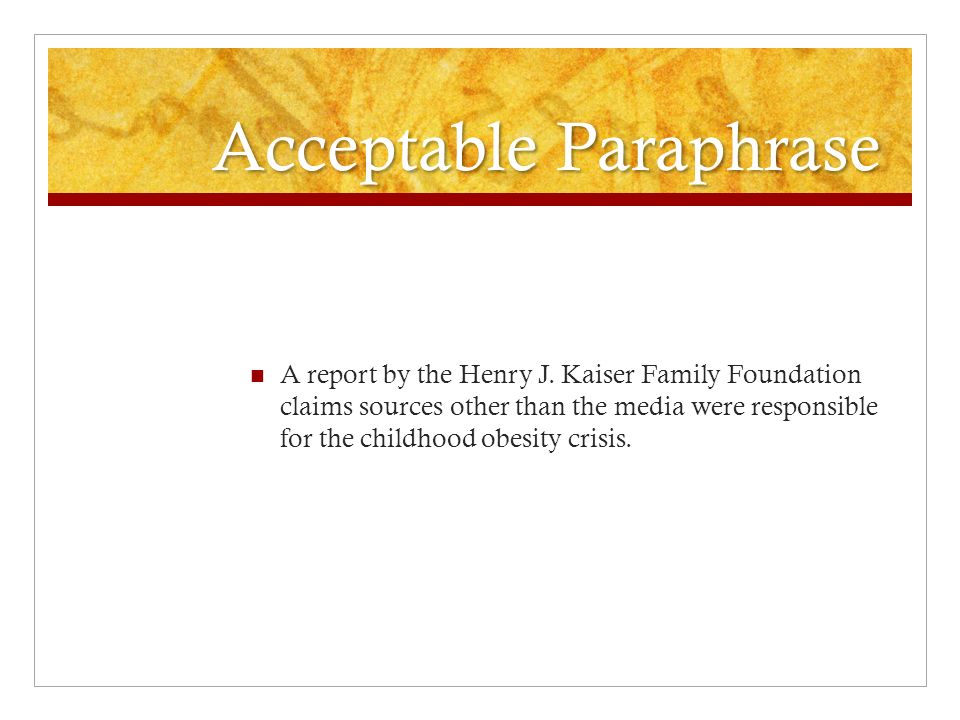 Acceptable Paraphrase

A report by the Henry J. Kaiser Family Foundation claims sources other than the media were responsible for the childhood obesity crisis.